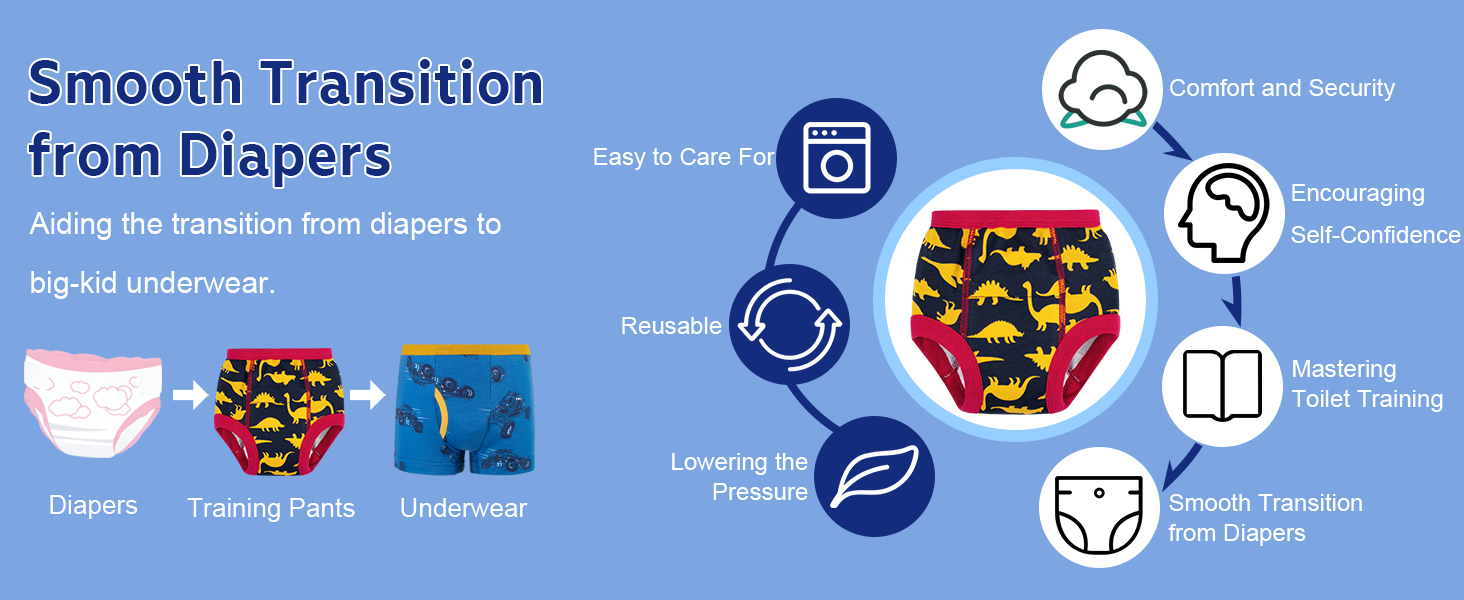 Smooth Transition from Diapers

Aiding the transition from diapers to big-kid underwear.

Diapers

Training Pants

Underwear

Easy to Care For

Reusable

Lowering the Pressure

Comfort and Security

Encouraging Self-Confidence

Mastering Toilet Training

Smooth Transition from Diapers